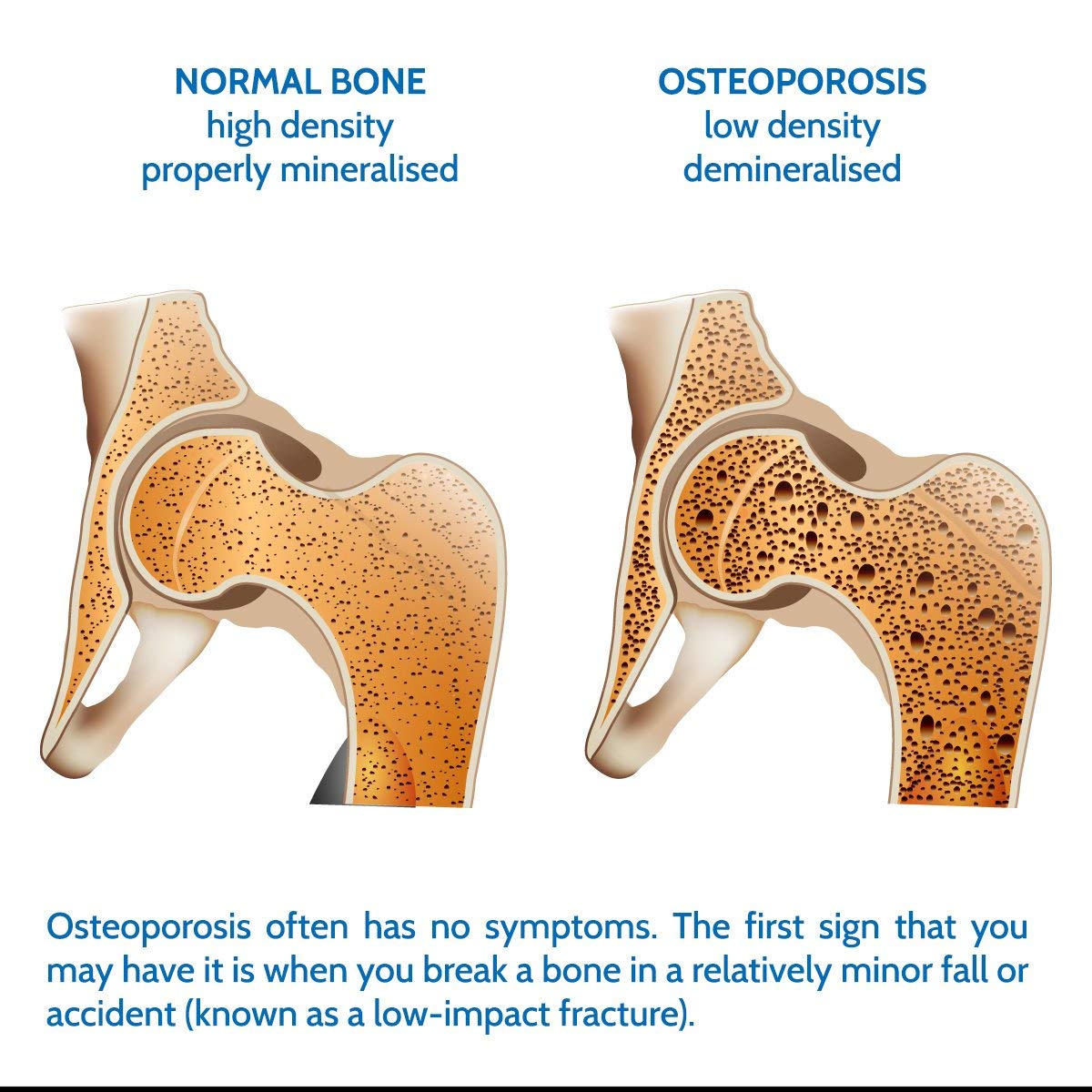 NORMAL BONE
high density
properly mineralised

OSTEOPOROSIS
low density
demineralised

Osteoporosis often has no symptoms. The first sign that you may have it is when you break a bone in a relatively minor fall or accident (known as a low-impact fracture).